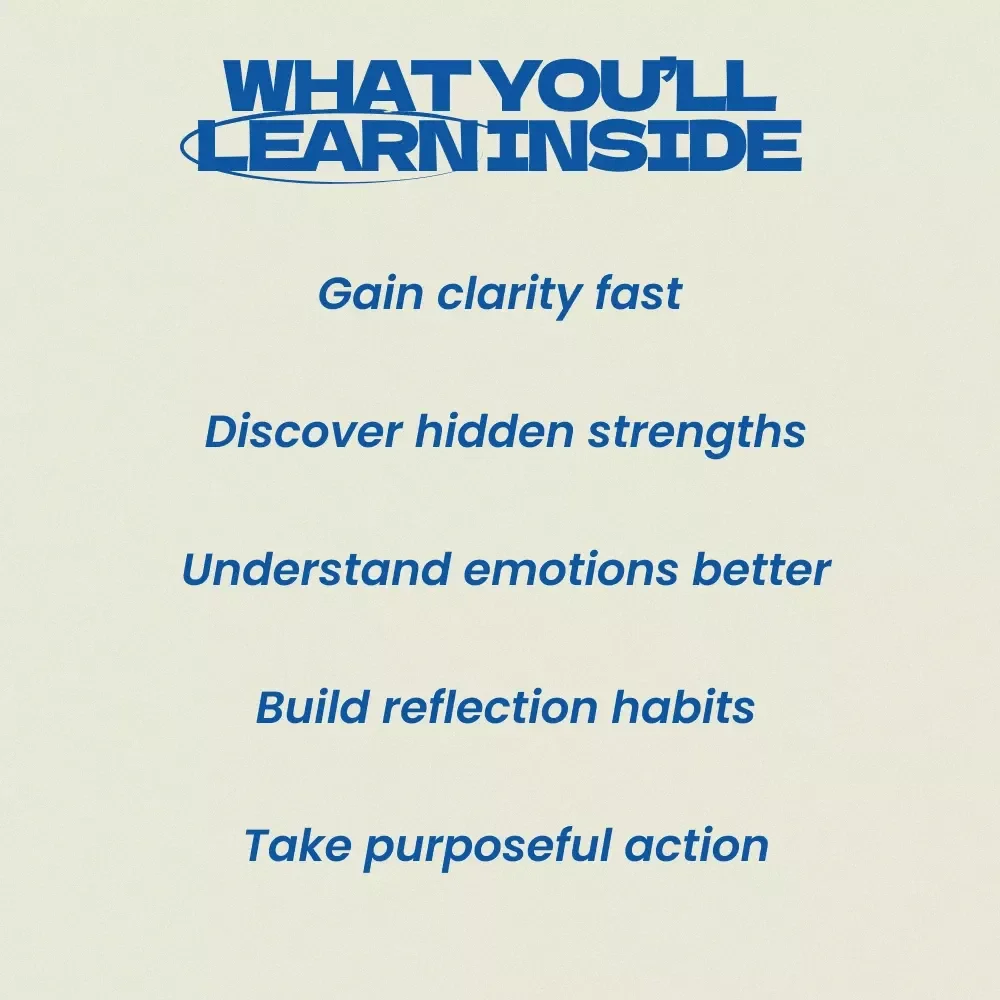 WHAT YOU'LL LEARN INSIDE

Gain clarity fast

Discover hidden strengths

Understand emotions better

Build reflection habits

Take purposeful action